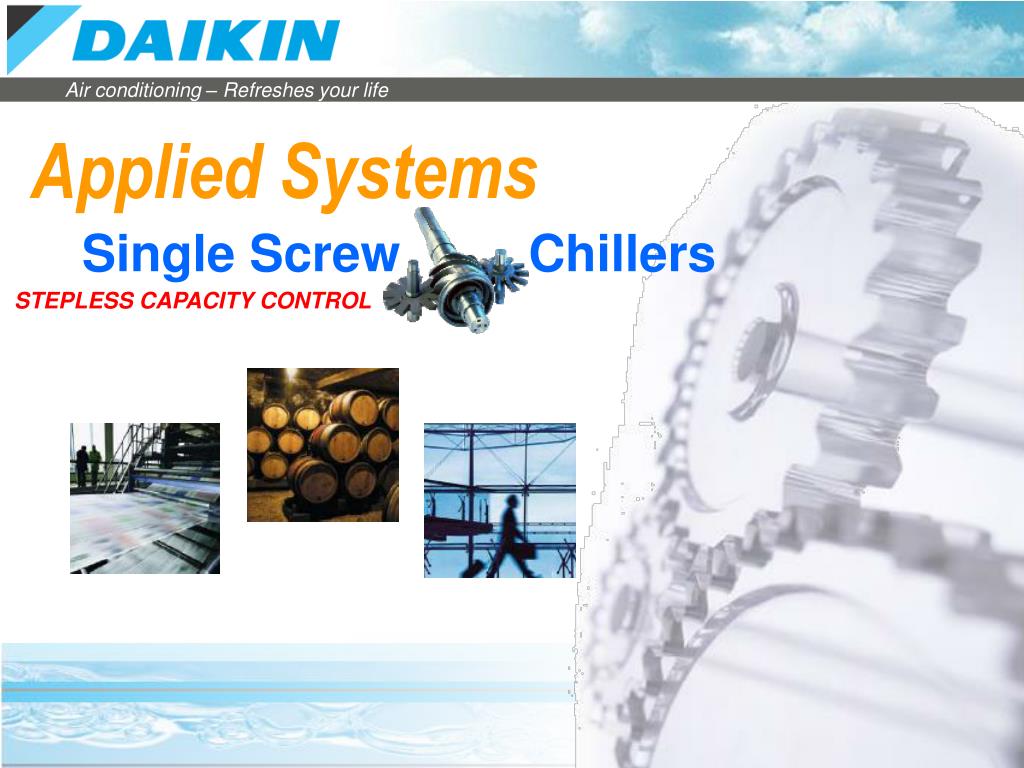 DAIKIN

Air conditioning – Refreshes your life

Applied Systems

Single Screw Chillers

STEPLESS CAPACITY CONTROL